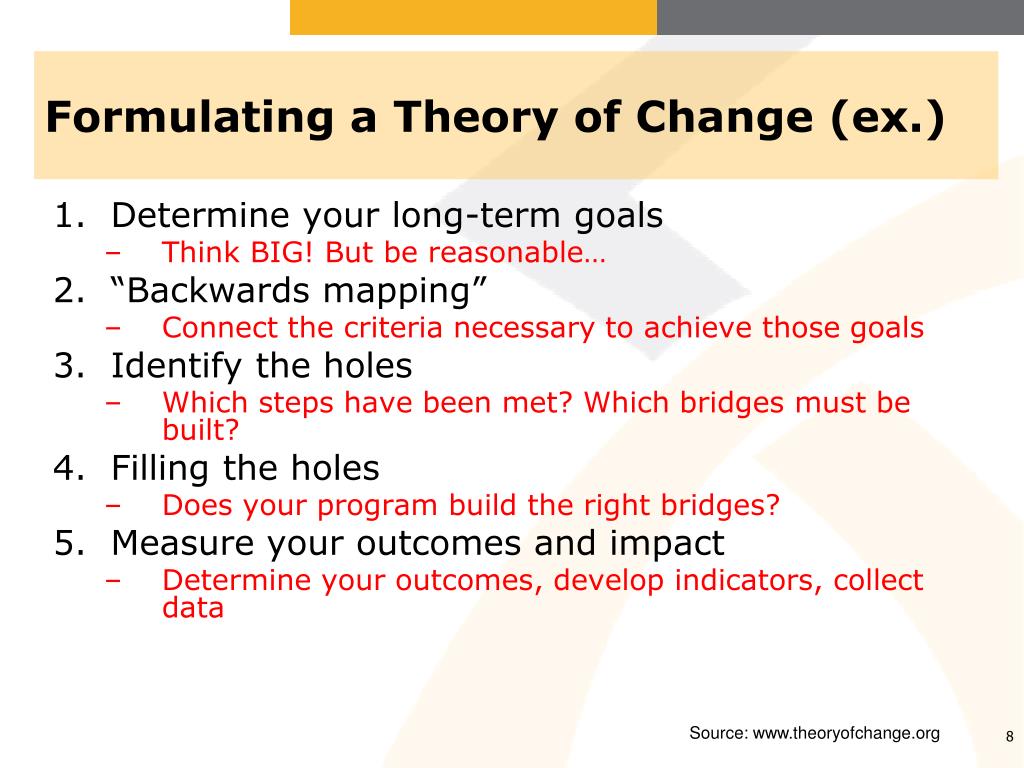 Formulating a Theory of Change (ex.)

1. Determine your long-term goals
   – Think BIG! But be reasonable…
2. “Backwards mapping”
   – Connect the criteria necessary to achieve those goals
3. Identify the holes
   – Which steps have been met? Which bridges must be built?
4. Filling the holes
   – Does your program build the right bridges?
5. Measure your outcomes and impact
   – Determine your outcomes, develop indicators, collect data

Source: www.theoryofchange.org

8